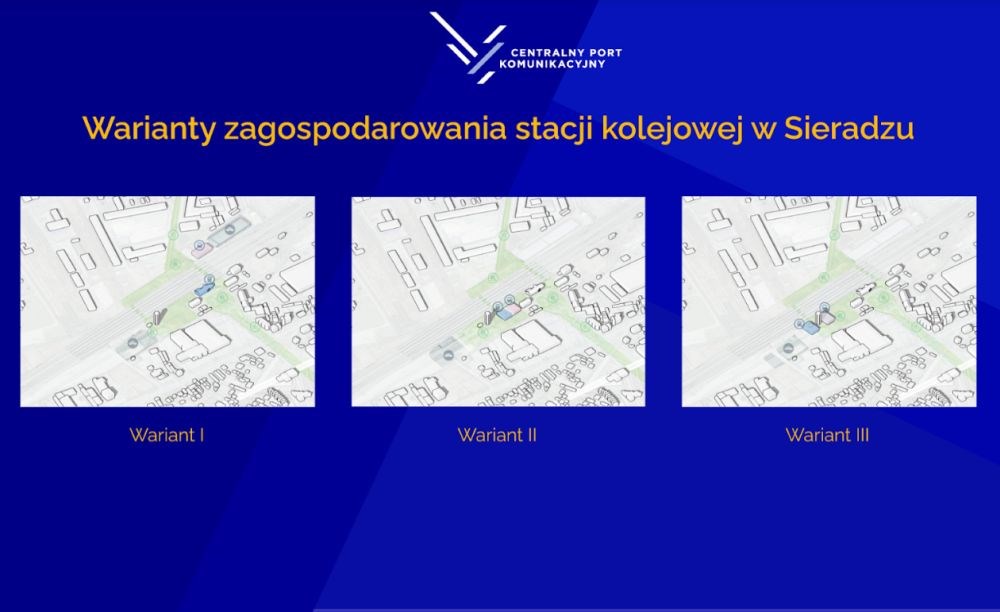 CENTRALNY PORT
KOMUNIKACYJNY

Warianty zagospodarowania stacji kolejowej w Sieradzu

Wariant I

Wariant II

Wariant III